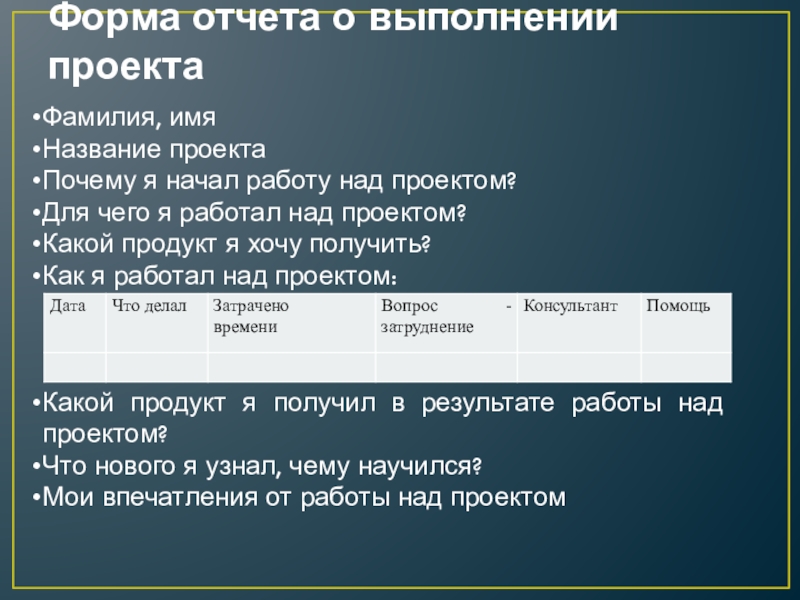 Форма отчета о выполнении проекта

•Фамилия, имя
•Название проекта
•Почему я начал работу над проектом?
•Для чего я работал над проектом?
•Какой продукт я хочу получить?
•Как я работал над проектом:

| Дата | Что делал | Затрачено времени | Вопрос - затруднение | Консультант | Помощь |
|---|---|---|---|---|---|
| | | | | | |

•Какой продукт я получил в результате работы над проектом?
•Что нового я узнал, чему научился?
•Мои впечатления от работы над проектом